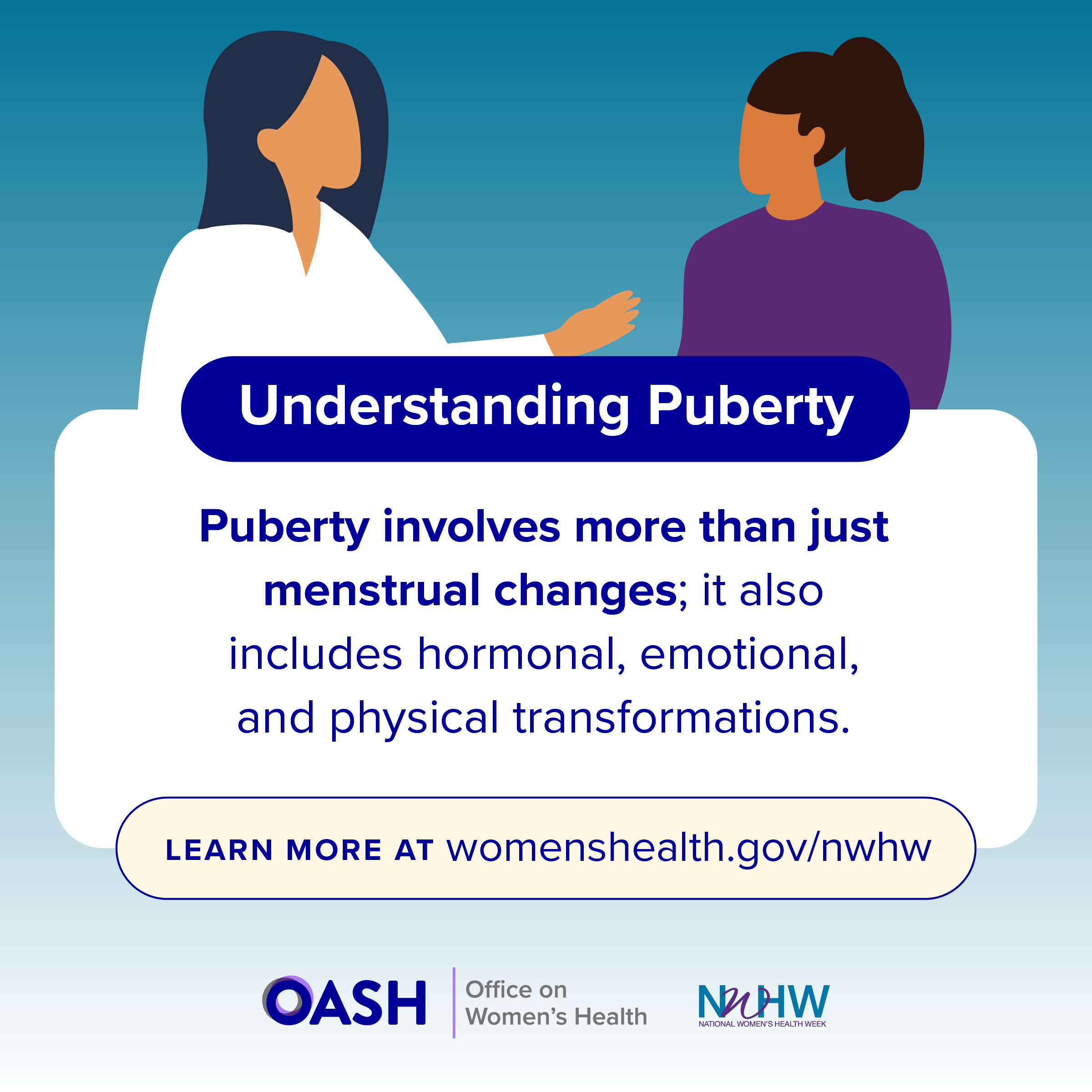 Understanding Puberty

Puberty involves more than just menstrual changes; it also includes hormonal, emotional, and physical transformations.

LEARN MORE AT womenshealth.gov/nwhw

OASH

Office on Women's Health

NWHW
NATIONAL WOMEN'S HEALTH WEEK